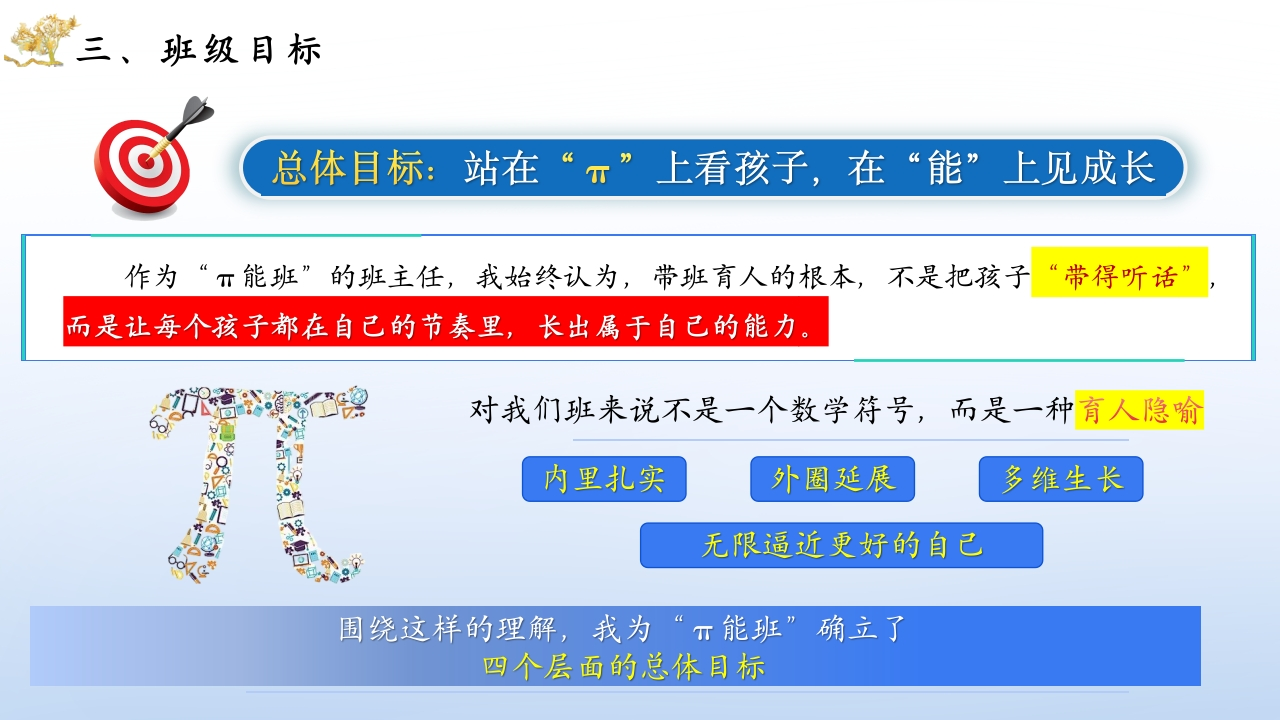 三、班级目标

总体目标：站在“π”上看孩子，在“能”上见成长

作为“π能班”的班主任，我始终认为，带班育人的根本，不是把孩子“带得听话”，而是让每个孩子都在自己的节奏里，长出属于自己的能力。

对我们班来说不是一个数学符号，而是一种育人隐喻

内里扎实

外圈延展

多维生长

无限逼近更好的自己

围绕这样的理解，我为“π能班”确立了
四个层面的总体目标